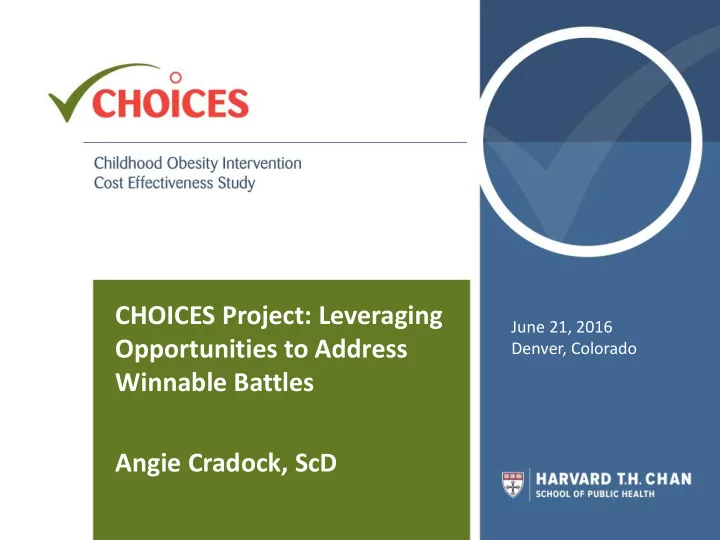 CHOICES

Childhood Obesity Intervention
Cost Effectiveness Study

CHOICES Project: Leveraging Opportunities to Address Winnable Battles

Angie Cradock, ScD

June 21, 2016
Denver, Colorado

HARVARD T.H. CHAN
SCHOOL OF PUBLIC HEALTH